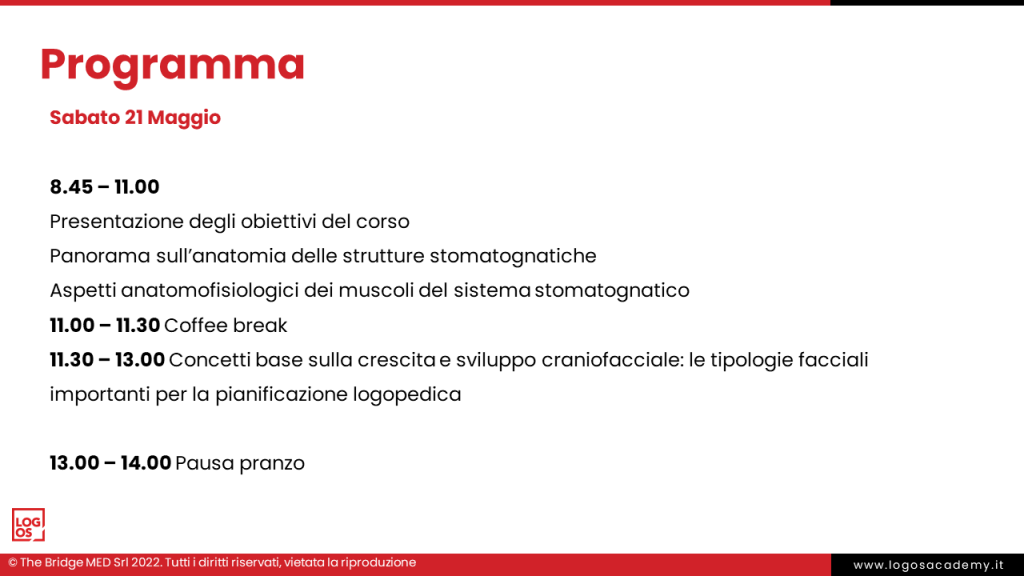 Programma

Sabato 21 Maggio

8.45 – 11.00
Presentazione degli obiettivi del corso
Panorama sull'anatomia delle strutture stomatognatiche
Aspetti anatomofisiologici dei muscoli del sistema stomatognatico
11.00 – 11.30 Coffee break
11.30 – 13.00 Concetti base sulla crescita e sviluppo craniofacciale: le tipologie facciali importanti per la pianificazione logopedica

13.00 – 14.00 Pausa pranzo

LOG OS

© The Bridge MED Srl 2022. Tutti i diritti riservati, vietata la riproduzione

www.logosacademy.it